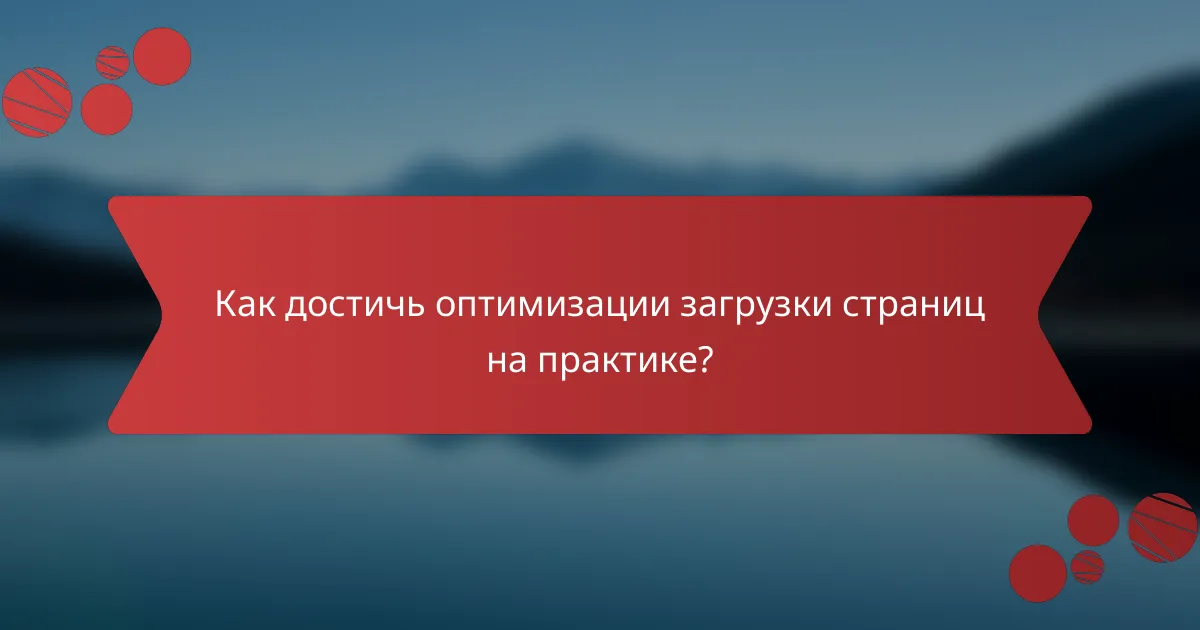 Как достичь оптимизации загрузки страниц на практике?